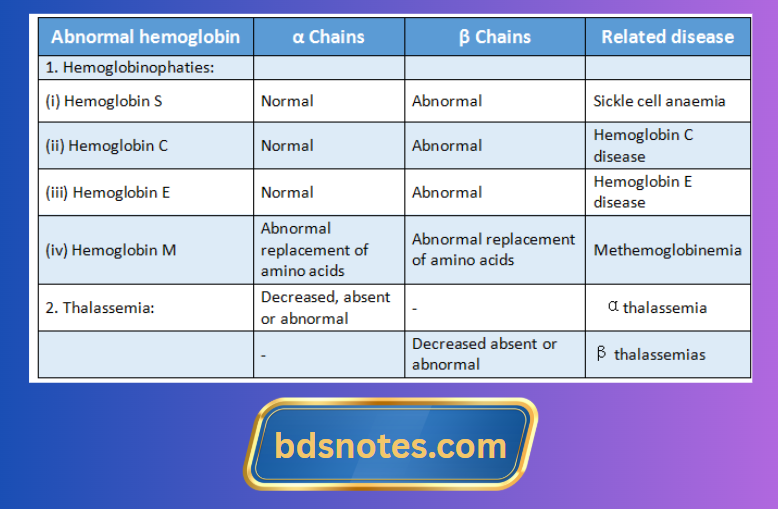 | Abnormal hemoglobin | α Chains | β Chains | Related disease |
|---|---|---|---|
| 1. Hemoglobinophaties: | | | |
| (i) Hemoglobin S | Normal | Abnormal | Sickle cell anaemia |
| (ii) Hemoglobin C | Normal | Abnormal | Hemoglobin C disease |
| (iii) Hemoglobin E | Normal | Abnormal | Hemoglobin E disease |
| (iv) Hemoglobin M | Abnormal replacement of amino acids | Abnormal replacement of amino acids | Methemoglobinemia |
| 2. Thalassemia: | Decreased, absent or abnormal | - | α thalassemia |
| | - | Decreased absent or abnormal | β thalassemias |

bdsnotes.com